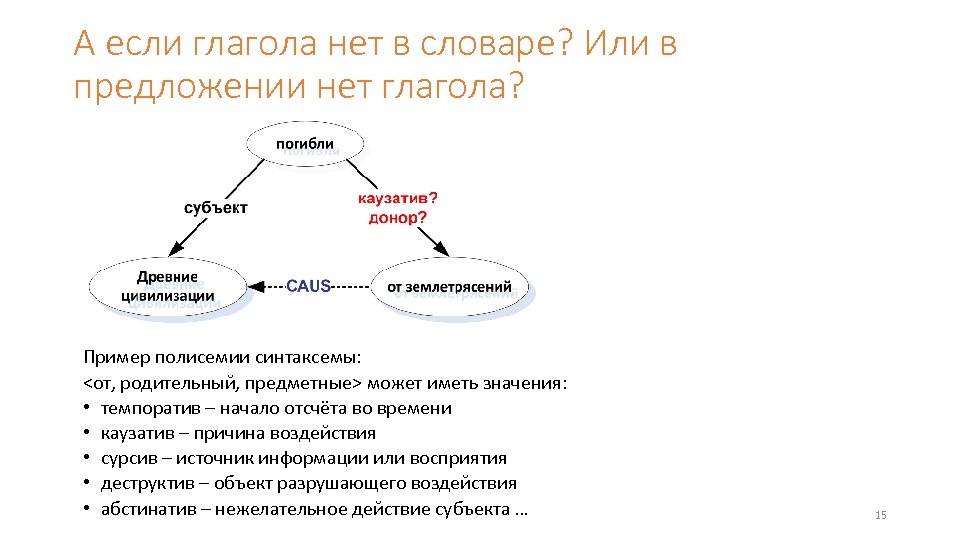 А если глагола нет в словаре? Или в предложении нет глагола?

погибли

субъект

каузатив?
донор?

Древние цивилизации

CAUS

от землетрясений

Пример полисемии синтаксемы:
<от, родительный, предметные> может иметь значения:
• темпоратив – начало отсчёта во времени
• каузатив – причина воздействия
• сурсив – источник информации или восприятия
• деструктив – объект разрушающего воздействия
• абстинатив – нежелательное действие субъекта ...

15